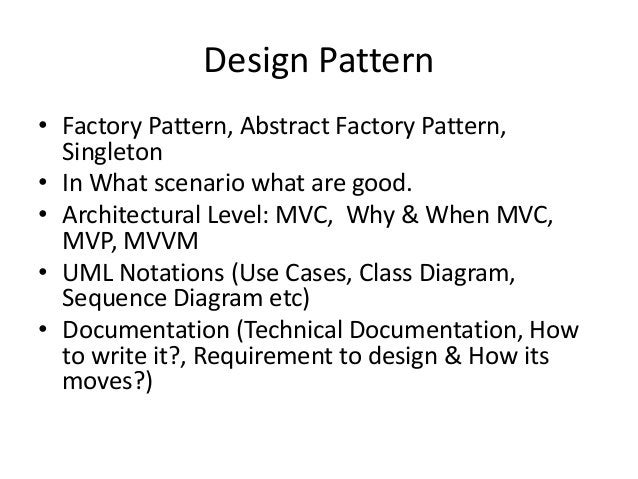 Design Pattern

• Factory Pattern, Abstract Factory Pattern, Singleton
• In What scenario what are good.
• Architectural Level: MVC, Why & When MVC, MVP, MVVM
• UML Notations (Use Cases, Class Diagram, Sequence Diagram etc)
• Documentation (Technical Documentation, How to write it?, Requirement to design & How its moves?)